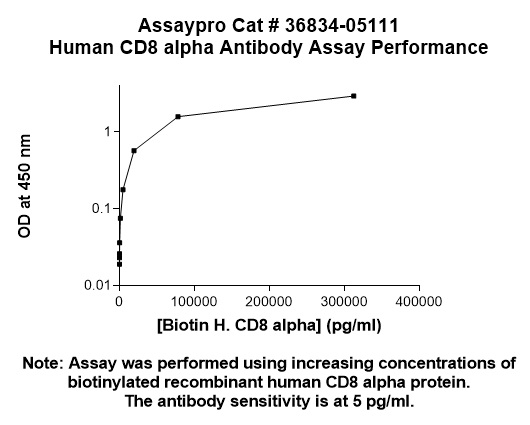 Assaypro Cat # 36834-05111
Human CD8 alpha Antibody Assay Performance

OD at 450 nm

1
0.1
0.01

0
100000
200000
300000
400000

[Biotin H. CD8 alpha] (pg/ml)

Note: Assay was performed using increasing concentrations of biotinylated recombinant human CD8 alpha protein.
The antibody sensitivity is at 5 pg/ml.